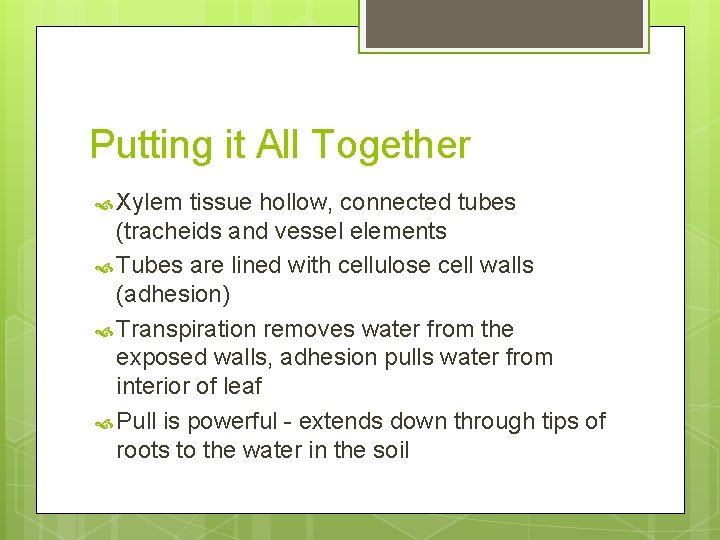 Putting it All Together

Xylem tissue hollow, connected tubes (tracheids and vessel elements

Tubes are lined with cellulose cell walls (adhesion)

Transpiration removes water from the exposed walls, adhesion pulls water from interior of leaf

Pull is powerful - extends down through tips of roots to the water in the soil